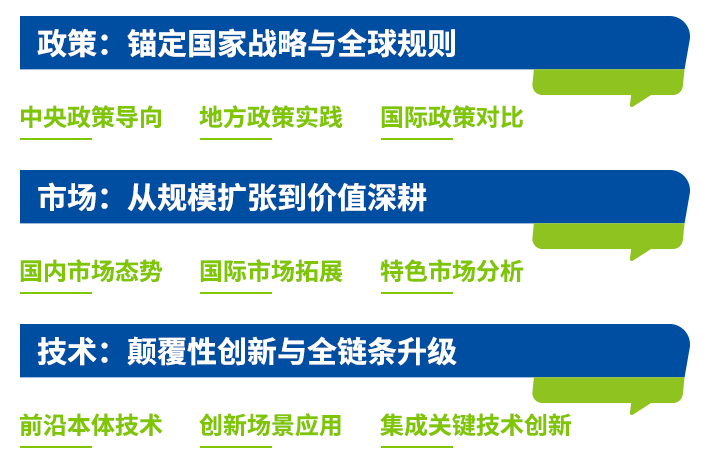 政策：锚定国家战略与全球规则

中央政策导向　地方政策实践　国际政策对比

市场：从规模扩张到价值深耕

国内市场态势　国际市场拓展　特色市场分析

技术：颠覆性创新与全链条升级

前沿本体技术　创新场景应用　集成关键技术创新